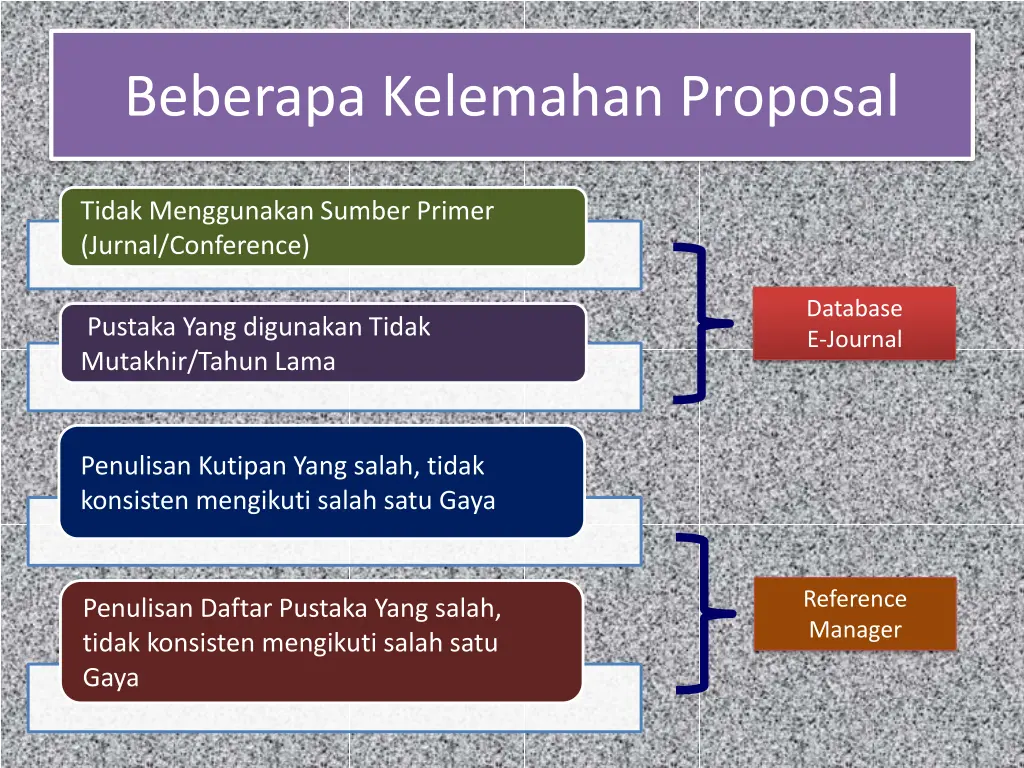 Beberapa Kelemahan Proposal

Tidak Menggunakan Sumber Primer (Jurnal/Conference)

Pustaka Yang digunakan Tidak Mutakhir/Tahun Lama

Database E-Journal

Penulisan Kutipan Yang salah, tidak konsisten mengikuti salah satu Gaya

Penulisan Daftar Pustaka Yang salah, tidak konsisten mengikuti salah satu Gaya

Reference Manager